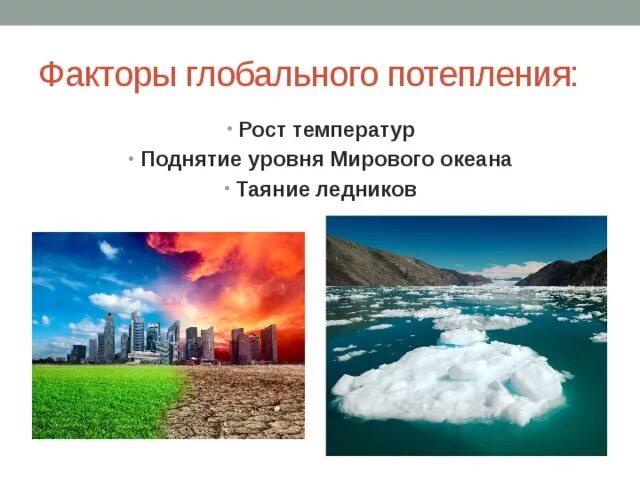 Факторы глобального потепления:

• Рост температур
• Поднятие уровня Мирового океана
• Таяние ледников